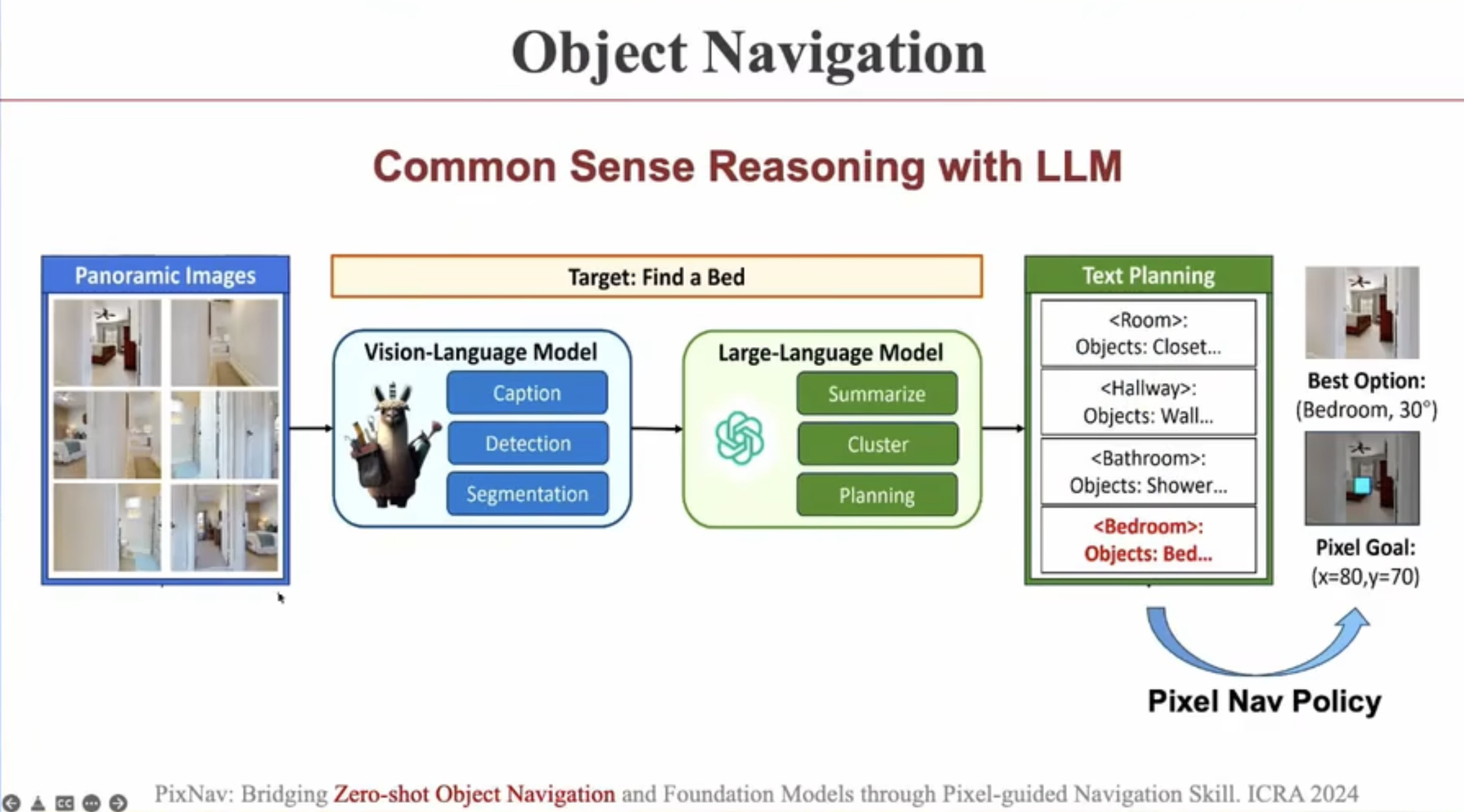 Object Navigation

Common Sense Reasoning with LLM

Panoramic Images

Target: Find a Bed

Vision-Language Model

Caption

Detection

Segmentation

Large-Language Model

Summarize

Cluster

Planning

Text Planning

<Room>:
Objects: Closet...

<Hallway>:
Objects: Wall...

<Bathroom>:
Objects: Shower...

<Bedroom>:
Objects: Bed...

Best Option:
(Bedroom, 30°)

Pixel Goal:
(x=80,y=70)

Pixel Nav Policy

PixNav: Bridging Zero-shot Object Navigation and Foundation Models through Pixel-guided Navigation Skill. ICRA 2024